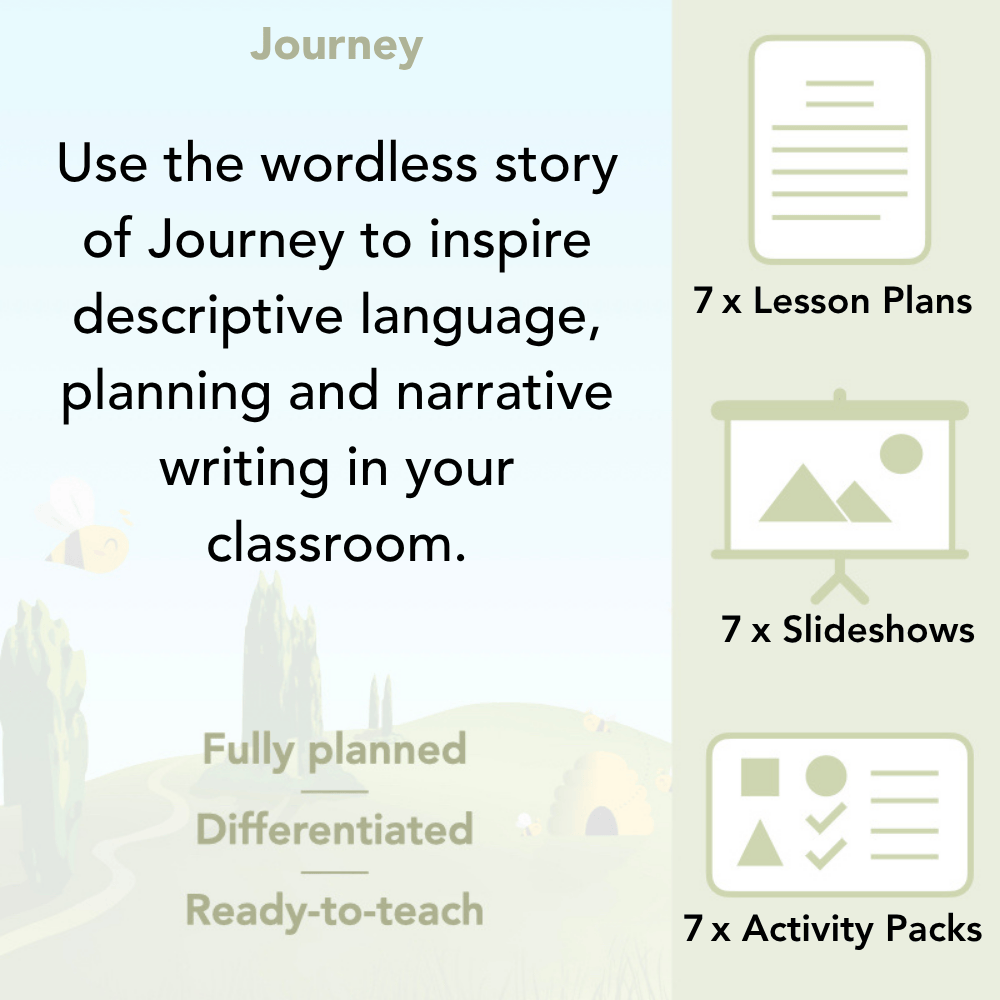 Journey

Use the wordless story of Journey to inspire descriptive language, planning and narrative writing in your classroom.

Fully planned

Differentiated

Ready-to-teach

7 x Lesson Plans

7 x Slideshows

7 x Activity Packs